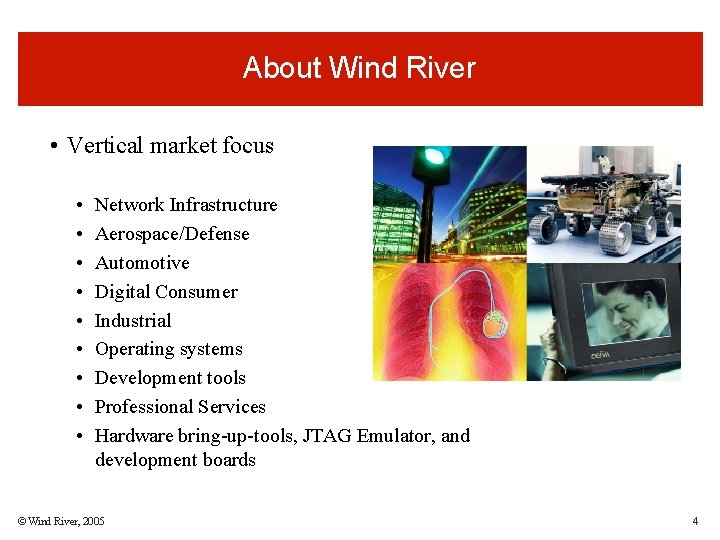 About Wind River

• Vertical market focus

• Network Infrastructure
• Aerospace/Defense
• Automotive
• Digital Consumer
• Industrial
• Operating systems
• Development tools
• Professional Services
• Hardware bring-up-tools, JTAG Emulator, and development boards

© Wind River, 2005

4